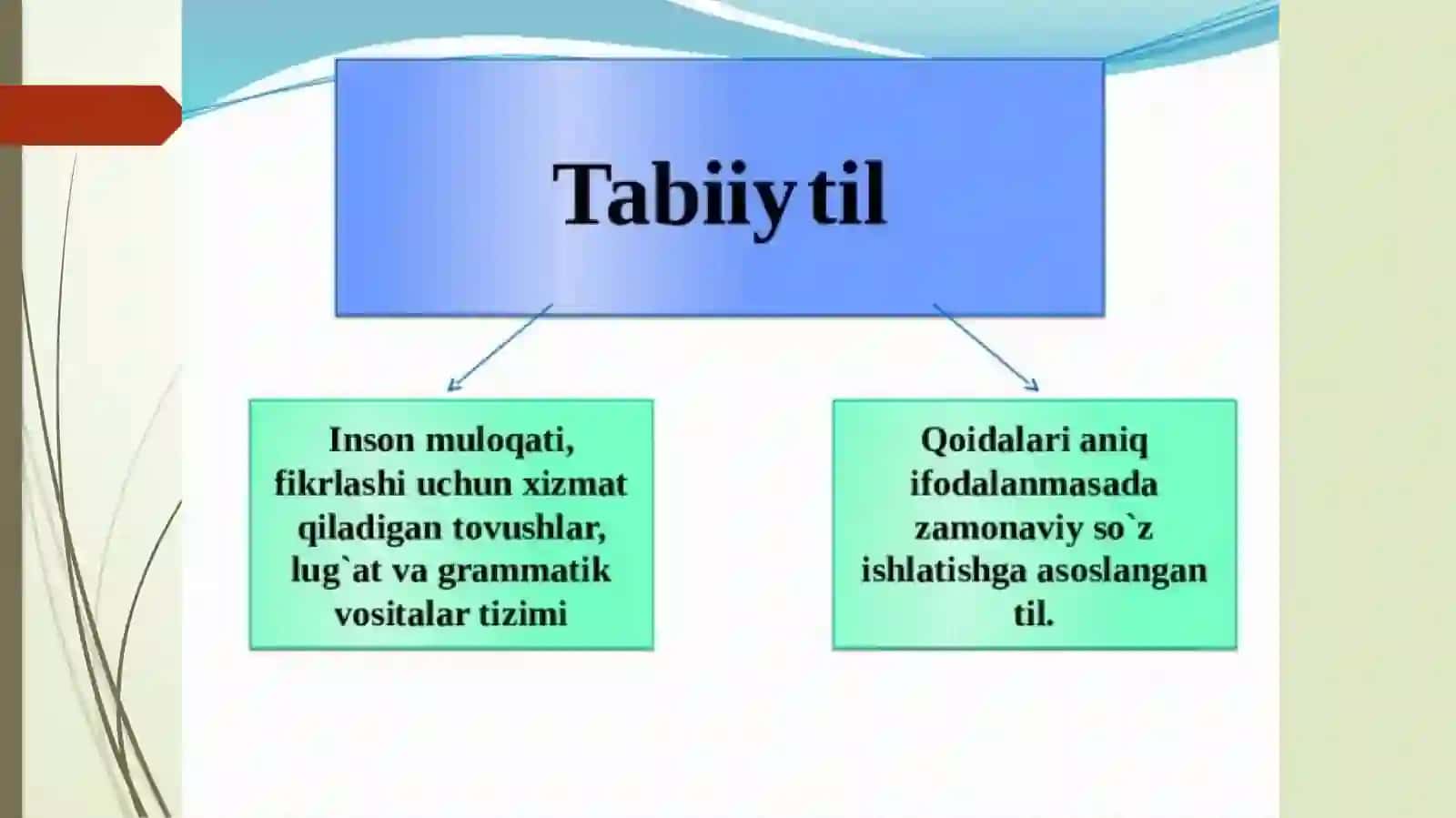 Tabiiy til

Inson muloqati, fikrlashi uchun xizmat qiladigan tovushlar, lug`at va grammatik vositalar tizimi

Qoidalari aniq ifodalanmasada zamonaviy so`z ishlatishga asoslangan til.